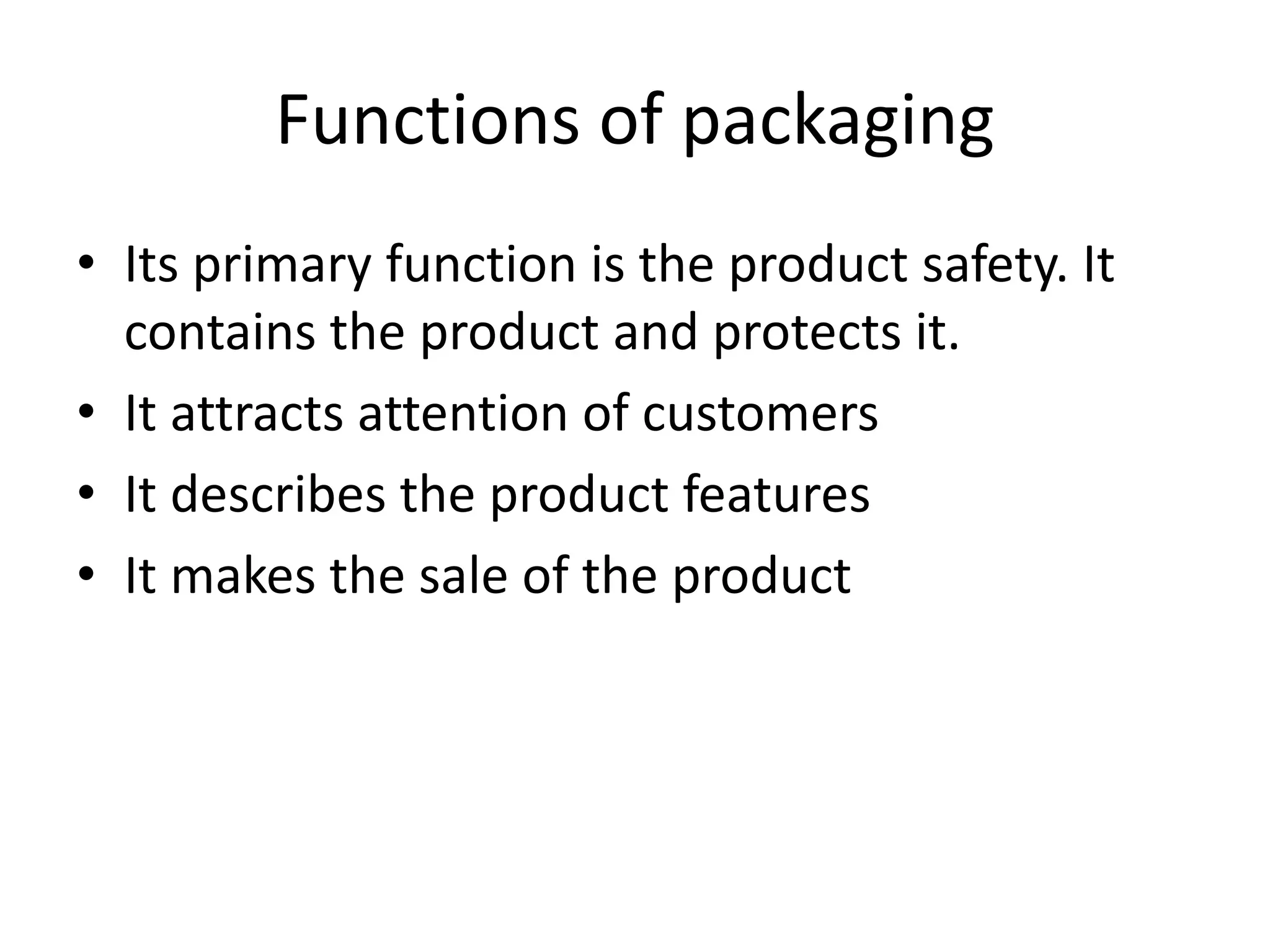 Functions of packaging

• Its primary function is the product safety. It contains the product and protects it.
• It attracts attention of customers
• It describes the product features
• It makes the sale of the product